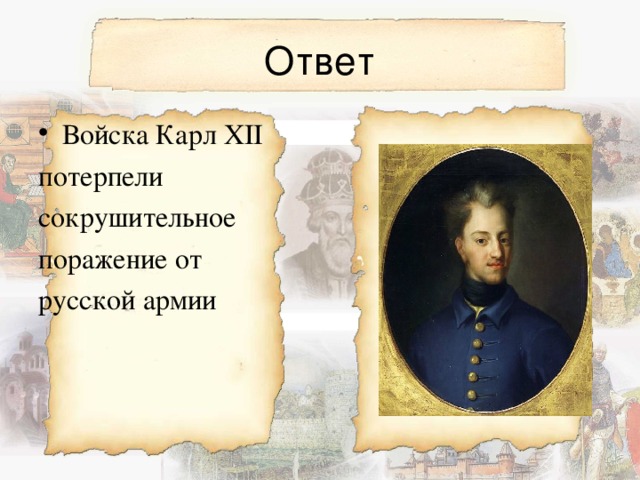 Ответ

• Войска Карл XII потерпели сокрушительное поражение от русской армии